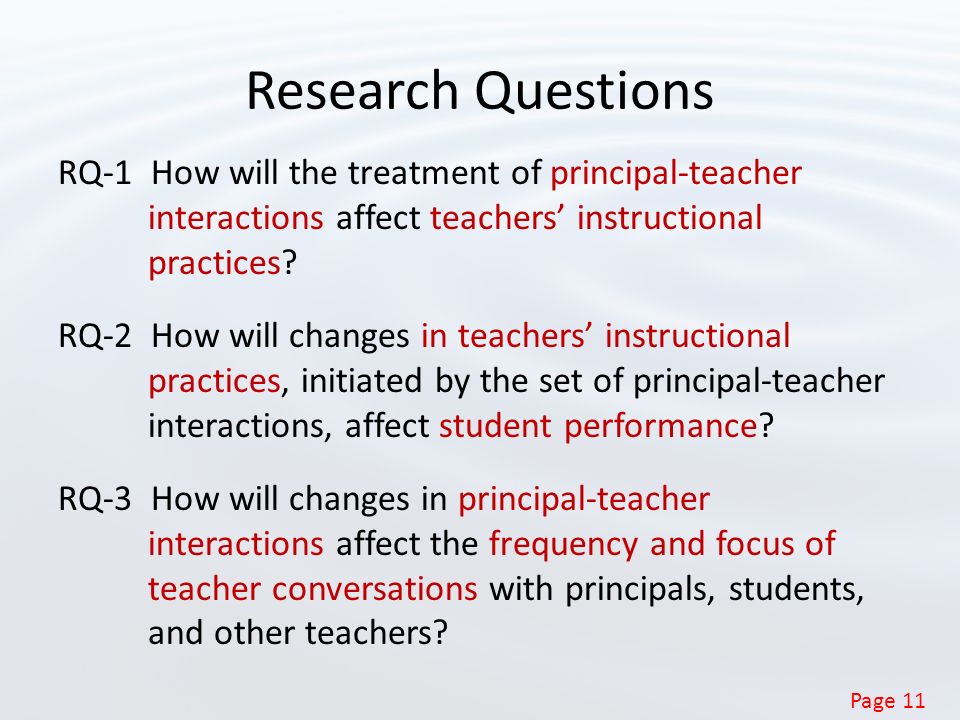 Research Questions

RQ-1 How will the treatment of principal-teacher interactions affect teachers’ instructional practices?

RQ-2 How will changes in teachers’ instructional practices, initiated by the set of principal-teacher interactions, affect student performance?

RQ-3 How will changes in principal-teacher interactions affect the frequency and focus of teacher conversations with principals, students, and other teachers?

Page 11